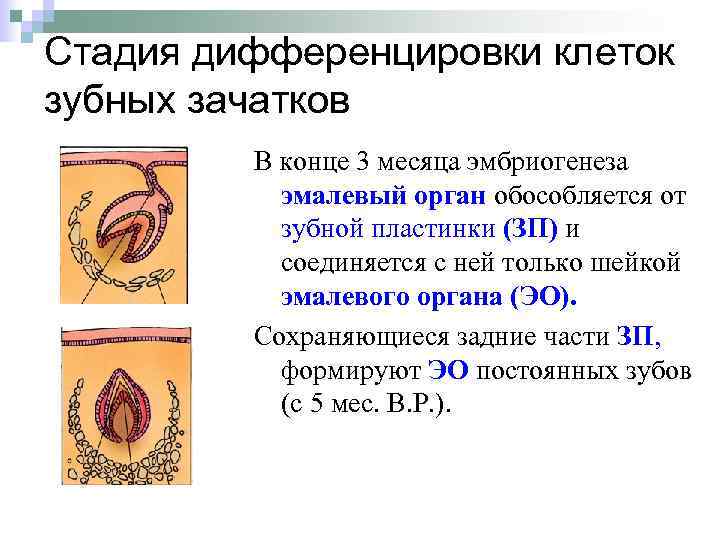 Стадия дифференцировки клеток зубных зачатков

В конце 3 месяца эмбриогенеза эмалевый орган обособляется от зубной пластинки (ЗП) и соединяется с ней только шейкой эмалевого органа (ЭО).

Сохраняющиеся задние части ЗП, формируют ЭО постоянных зубов (с 5 мес. В.Р.).